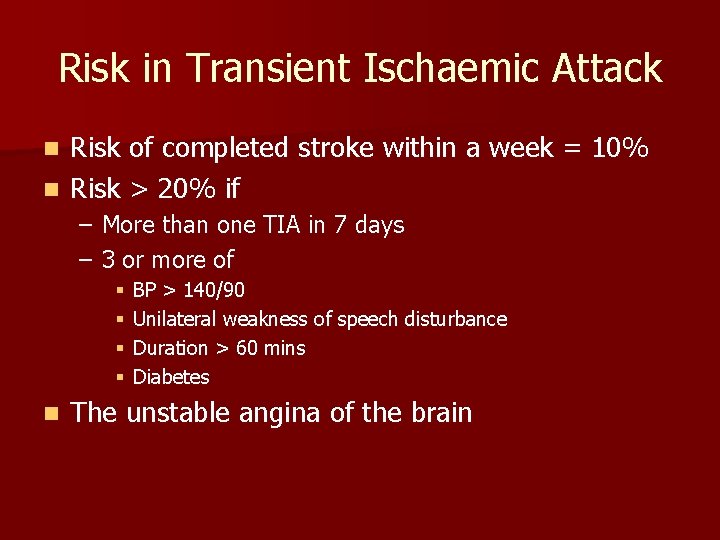 Risk in Transient Ischaemic Attack

- Risk of completed stroke within a week = 10%
- Risk > 20% if
  – More than one TIA in 7 days
  – 3 or more of
    - BP > 140/90
    - Unilateral weakness of speech disturbance
    - Duration > 60 mins
    - Diabetes
- The unstable angina of the brain